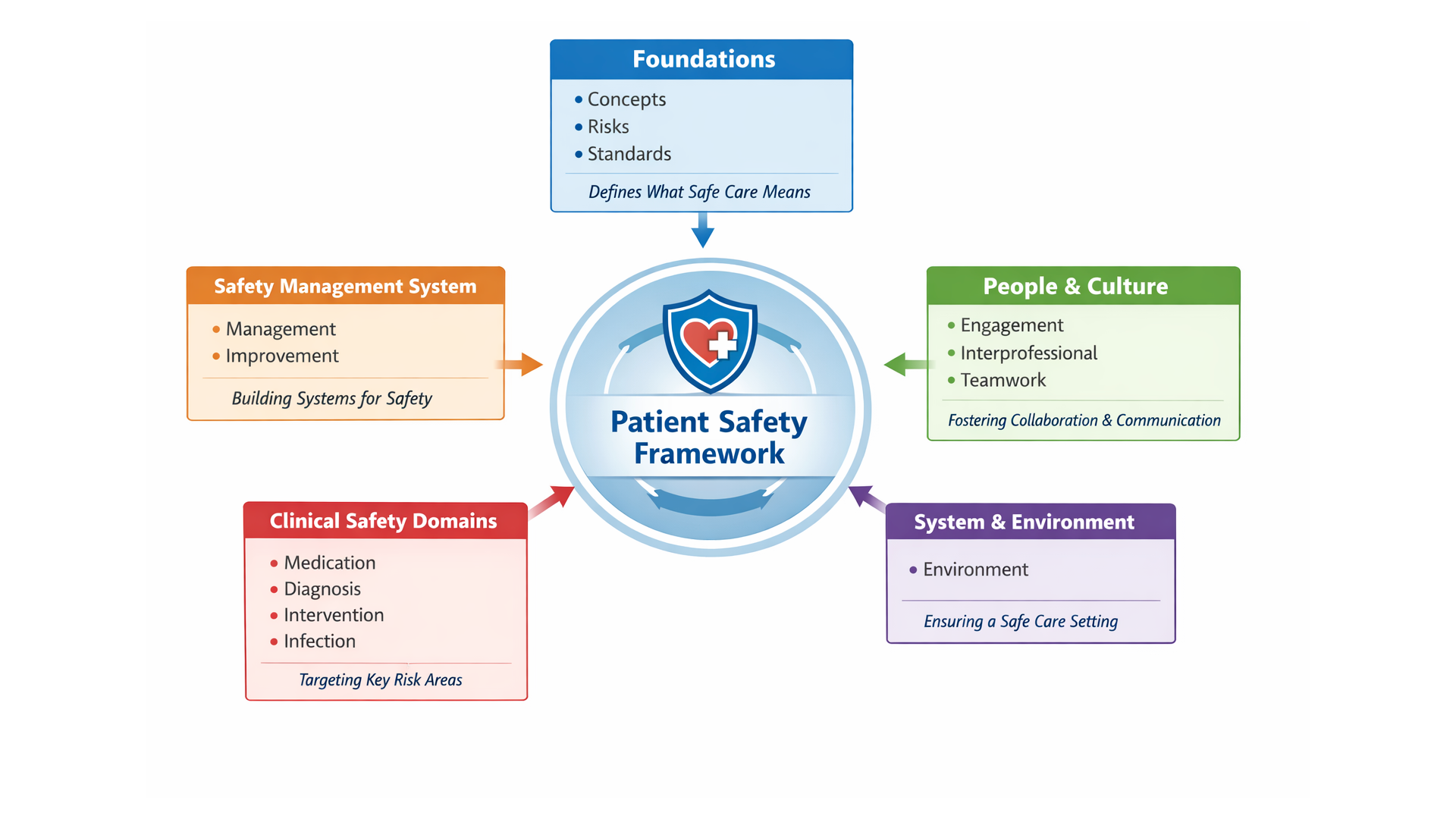 Foundations
• Concepts
• Risks
• Standards
Defines What Safe Care Means

Safety Management System
• Management
• Improvement
Building Systems for Safety

Patient Safety Framework

People & Culture
• Engagement
• Interprofessional
• Teamwork
Fostering Collaboration & Communication

Clinical Safety Domains
• Medication
• Diagnosis
• Intervention
• Infection
Targeting Key Risk Areas

System & Environment
• Environment
Ensuring a Safe Care Setting